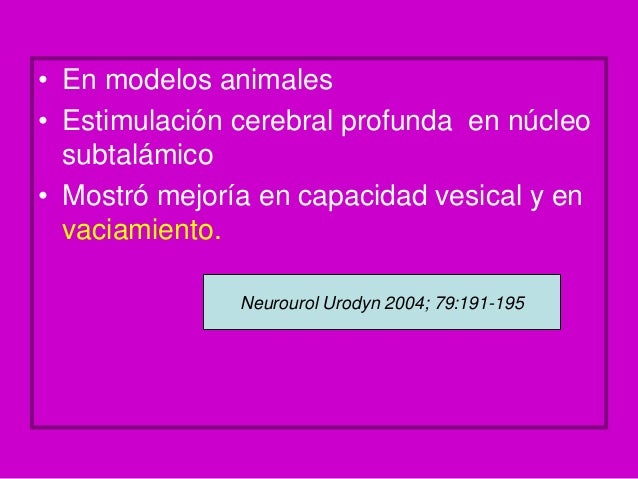 • En modelos animales
• Estimulación cerebral profunda en núcleo subtalámico
• Mostró mejoría en capacidad vesical y en vaciamiento.

Neurourol Urodyn 2004; 79:191-195